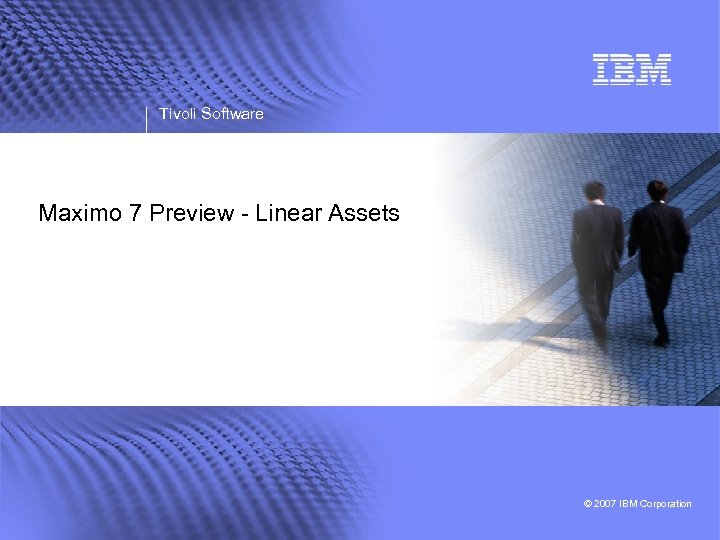 IBM

Tivoli Software

Maximo 7 Preview - Linear Assets

© 2007 IBM Corporation